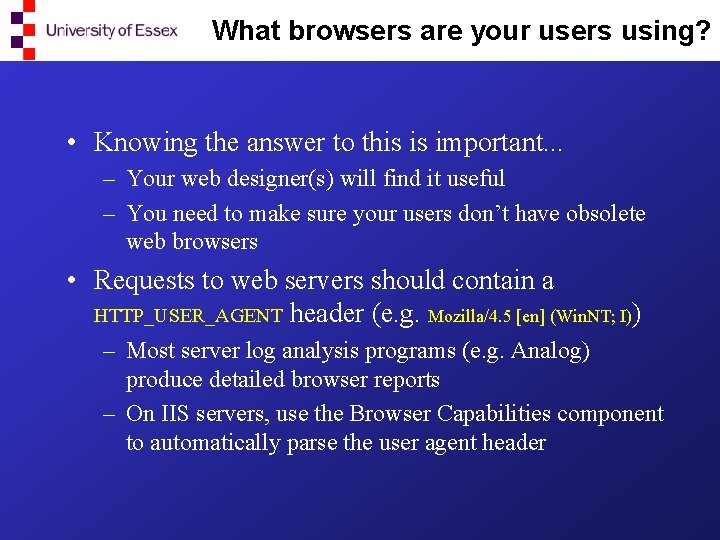 University of Essex

What browsers are your users using?

• Knowing the answer to this is important...
– Your web designer(s) will find it useful
– You need to make sure your users don't have obsolete web browsers

• Requests to web servers should contain a HTTP_USER_AGENT header (e.g. Mozilla/4.5 [en] (WinNT; I))
– Most server log analysis programs (e.g. Analog) produce detailed browser reports
– On IIS servers, use the Browser Capabilities component to automatically parse the user agent header